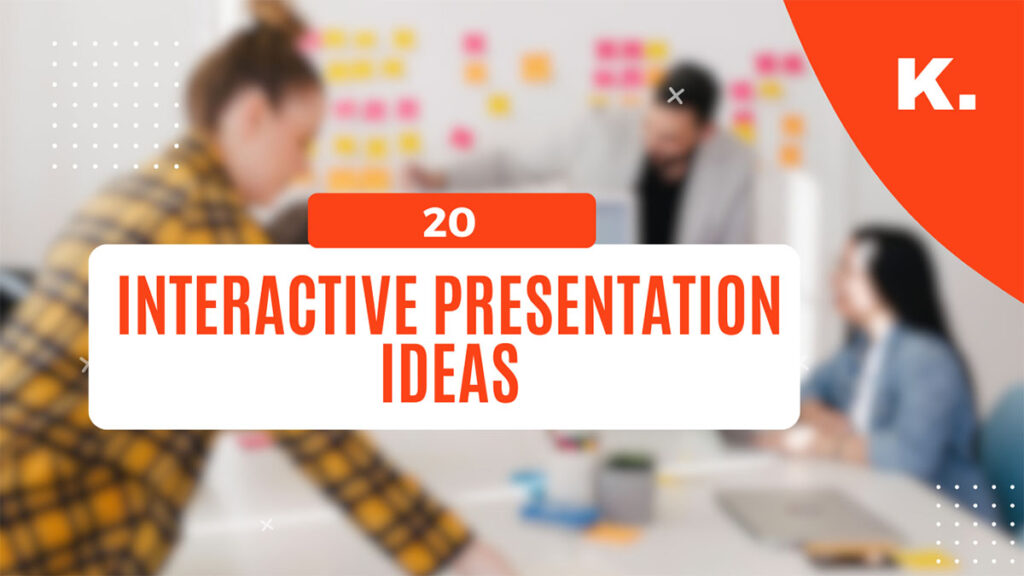 K.

20

INTERACTIVE PRESENTATION IDEAS